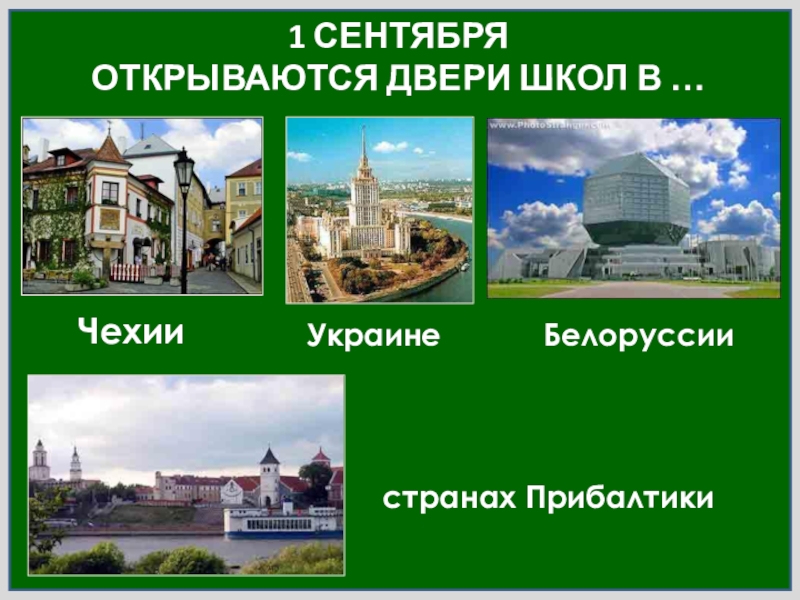 1 СЕНТЯБРЯ
ОТКРЫВАЮТСЯ ДВЕРИ ШКОЛ В …

www.PhotoStranger.com

Чехии

Украине

Белоруссии

странах Прибалтики